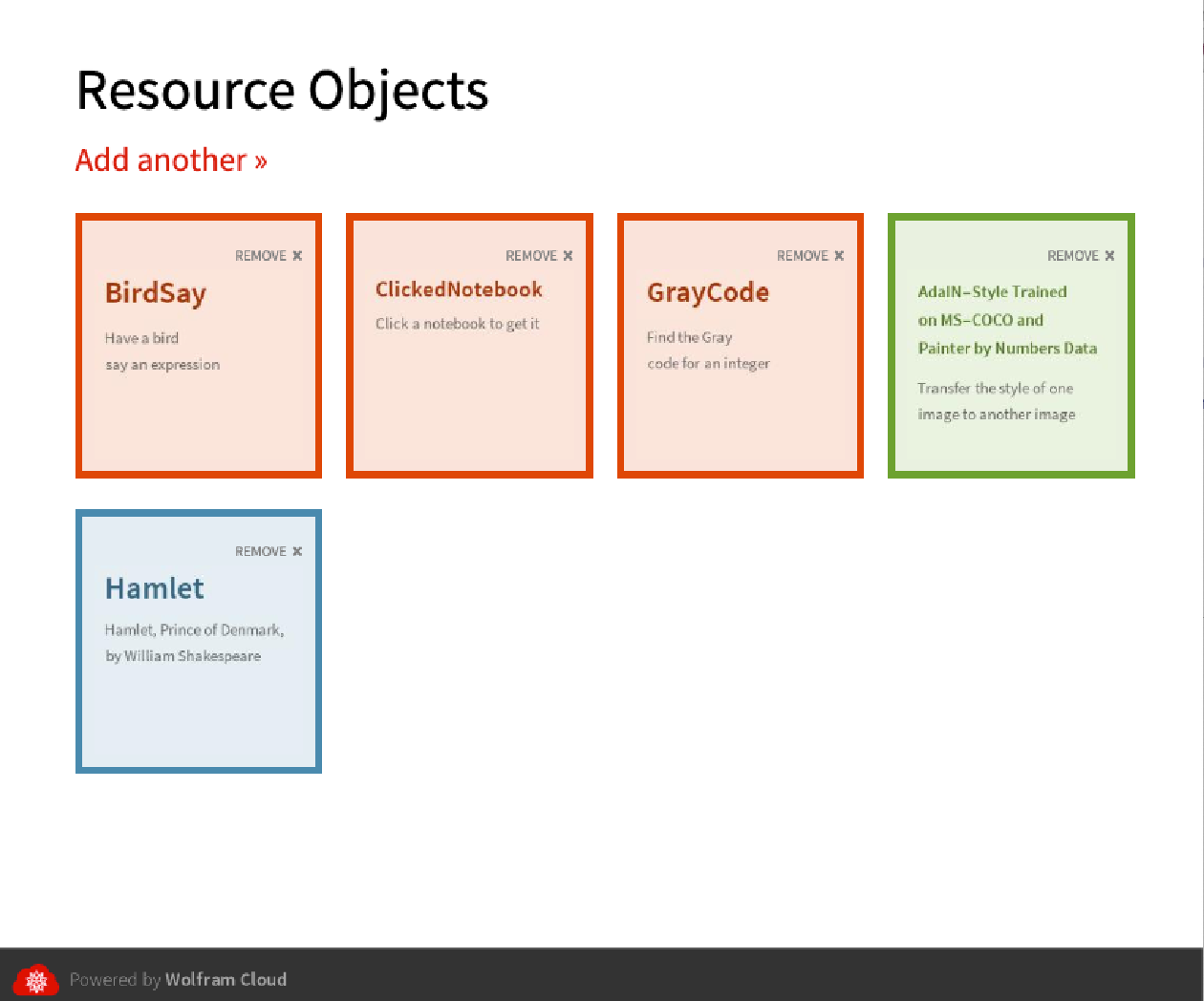 Resource Objects

Add another »

REMOVE ✖

BirdSay

Have a bird say an expression

REMOVE ✖

ClickedNotebook

Click a notebook to get it

REMOVE ✖

GrayCode

Find the Gray code for an integer

REMOVE ✖

AdaIN-Style Trained on MS-COCO and Painter by Numbers Data

Transfer the style of one image to another image

REMOVE ✖

Hamlet

Hamlet, Prince of Denmark, by William Shakespeare

Powered by Wolfram Cloud